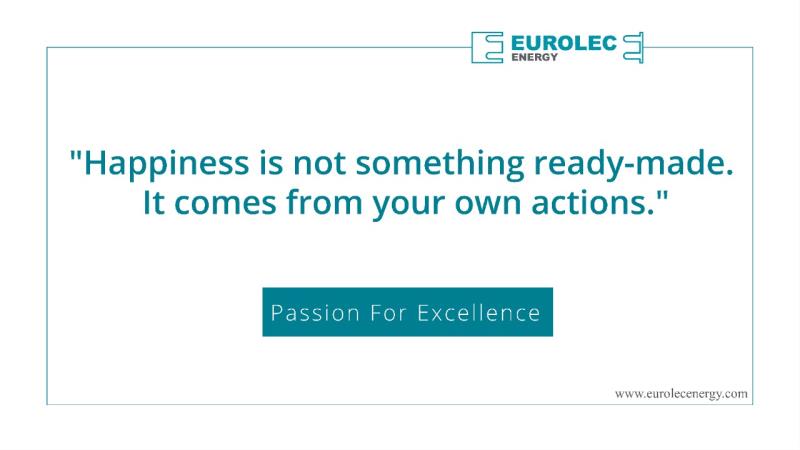 EUROLEC
ENERGY

"Happiness is not something ready-made. It comes from your own actions."

Passion For Excellence

www.eurolecenergy.com